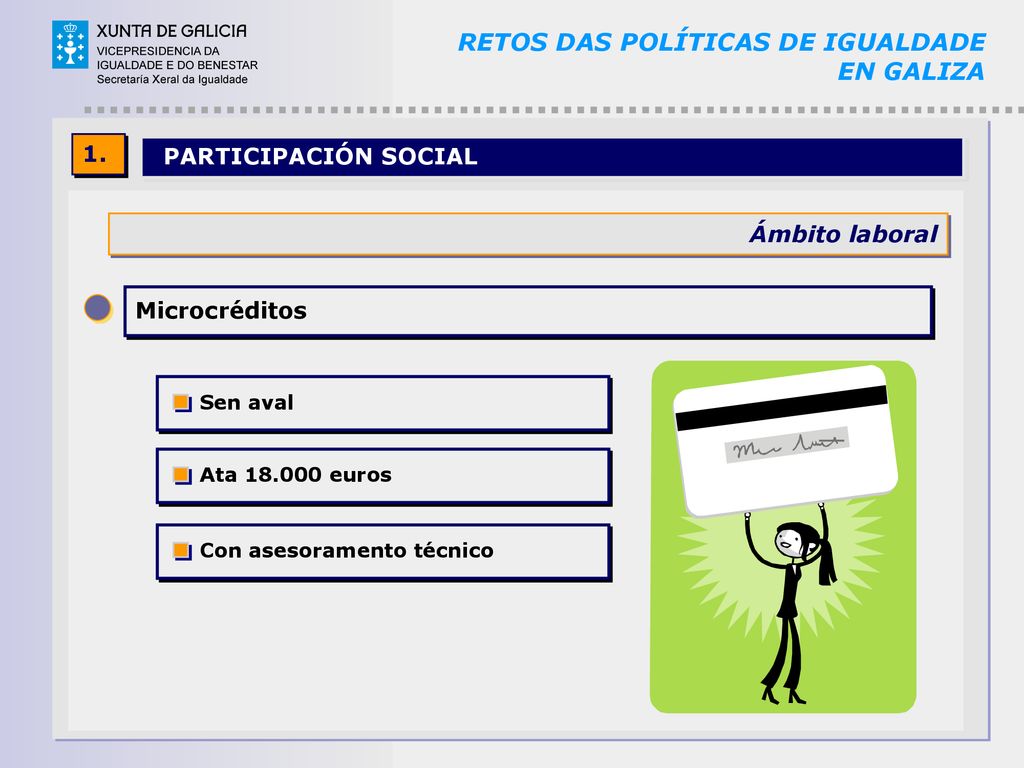 XUNTA DE GALICIA
VICEPRESIDENCIA DA IGUALDADE E DO BENESTAR
Secretaría Xeral da Igualdade

RETOS DAS POLÍTICAS DE IGUALDADE EN GALIZA

1.

PARTICIPACIÓN SOCIAL

Ámbito laboral

Microcréditos

Sen aval

Ata 18.000 euros

Con asesoramento técnico